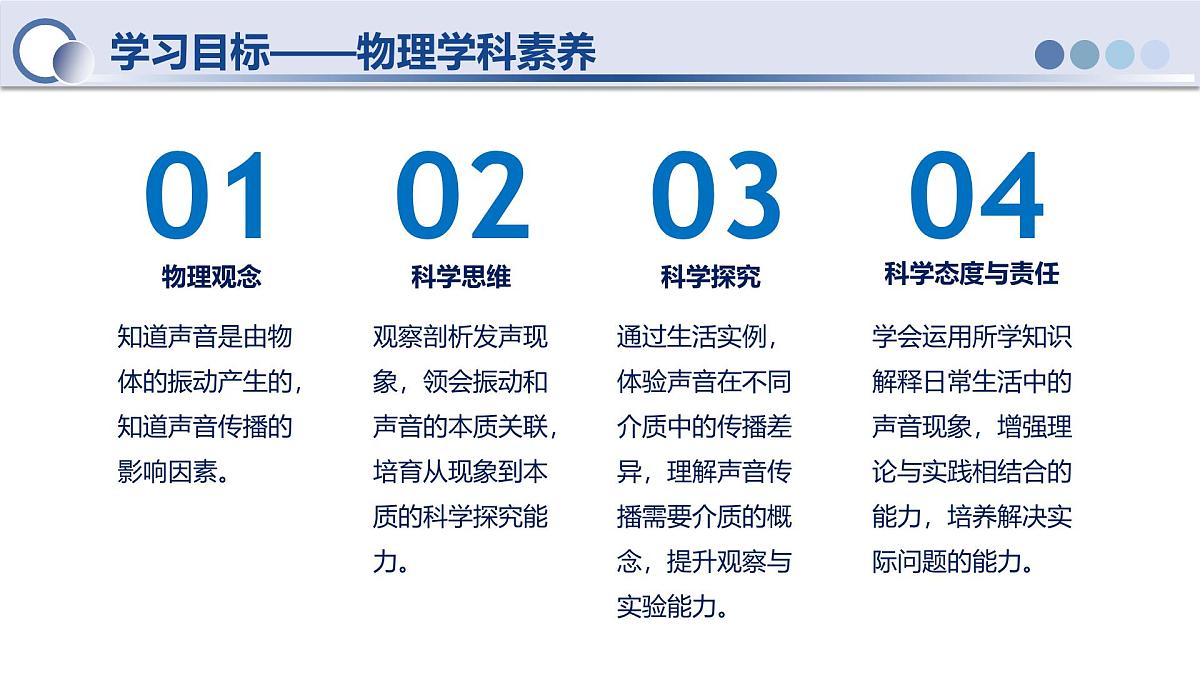 学习目标——物理学科素养

01
物理观念
知道声音是由物体的振动产生的，知道声音传播的影响因素。

02
科学思维
观察剖析发声现象，领会振动和声音的本质关联，培育从现象到本质的科学探究能力。

03
科学探究
通过生活实例，体验声音在不同介质中的传播差异，理解声音传播需要介质的概念，提升观察与实验能力。

04
科学态度与责任
学会运用所学知识解释日常生活中的声音现象，增强理论与实践相结合的能力，培养解决实际问题的能力。